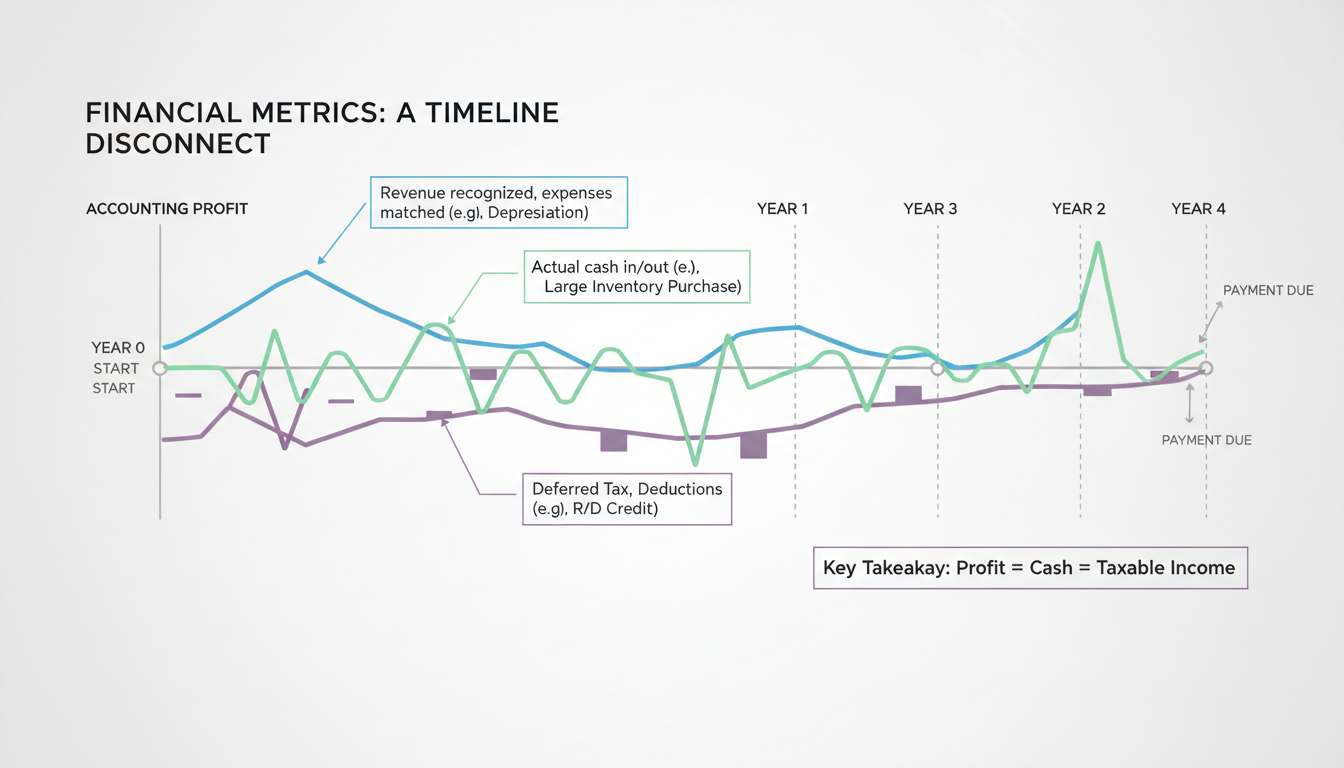 FINANCIAL METRICS: A TIMELINE DISCONNECT

ACCOUNTING PROFIT

Revenue recognized, expenses matched (e.g), Depresiation)

YEAR 1

YEAR 3

YEAR 2

YEAR 4

Actual cash in/out (e.), Large Inventory Purchase)

PAYMENT DUE

YEAR 0
START
START

PAYMENT DUE

Deferred Tax, Deductions (e.g), R/D Credit)

Key Takeakay: Profit = Cash = Taxable Income